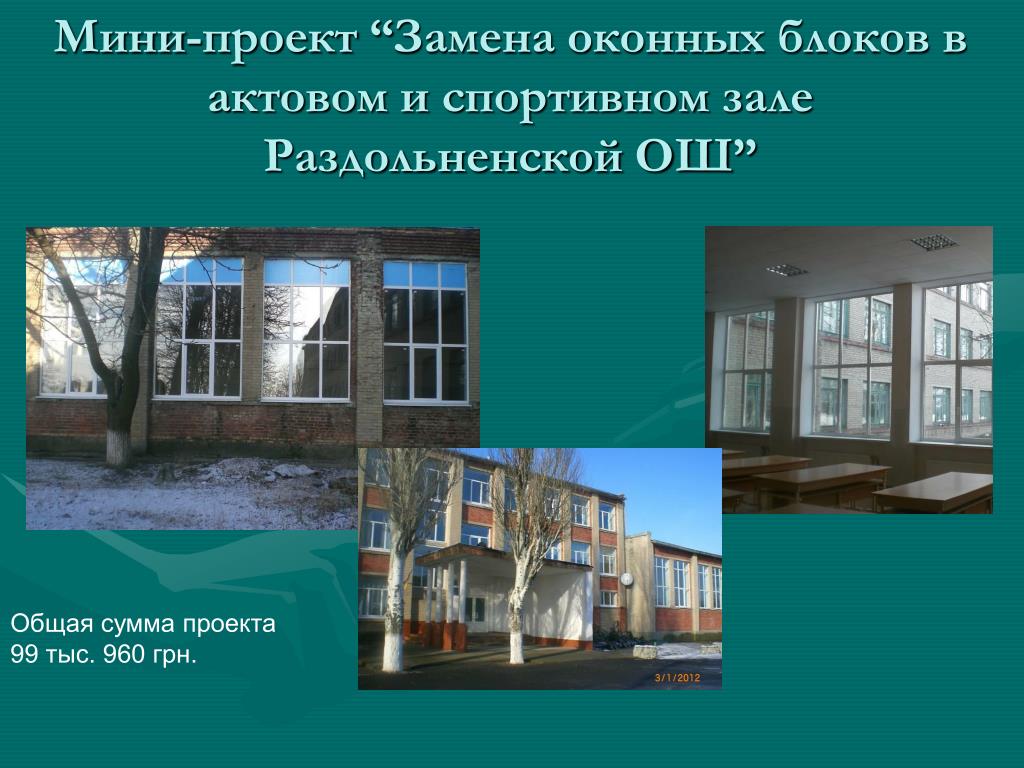 Мини-проект “Замена оконных блоков в актовом и спортивном зале Раздольненской ОШ”

Общая сумма проекта
99 тыс. 960 грн.

3/1/2012